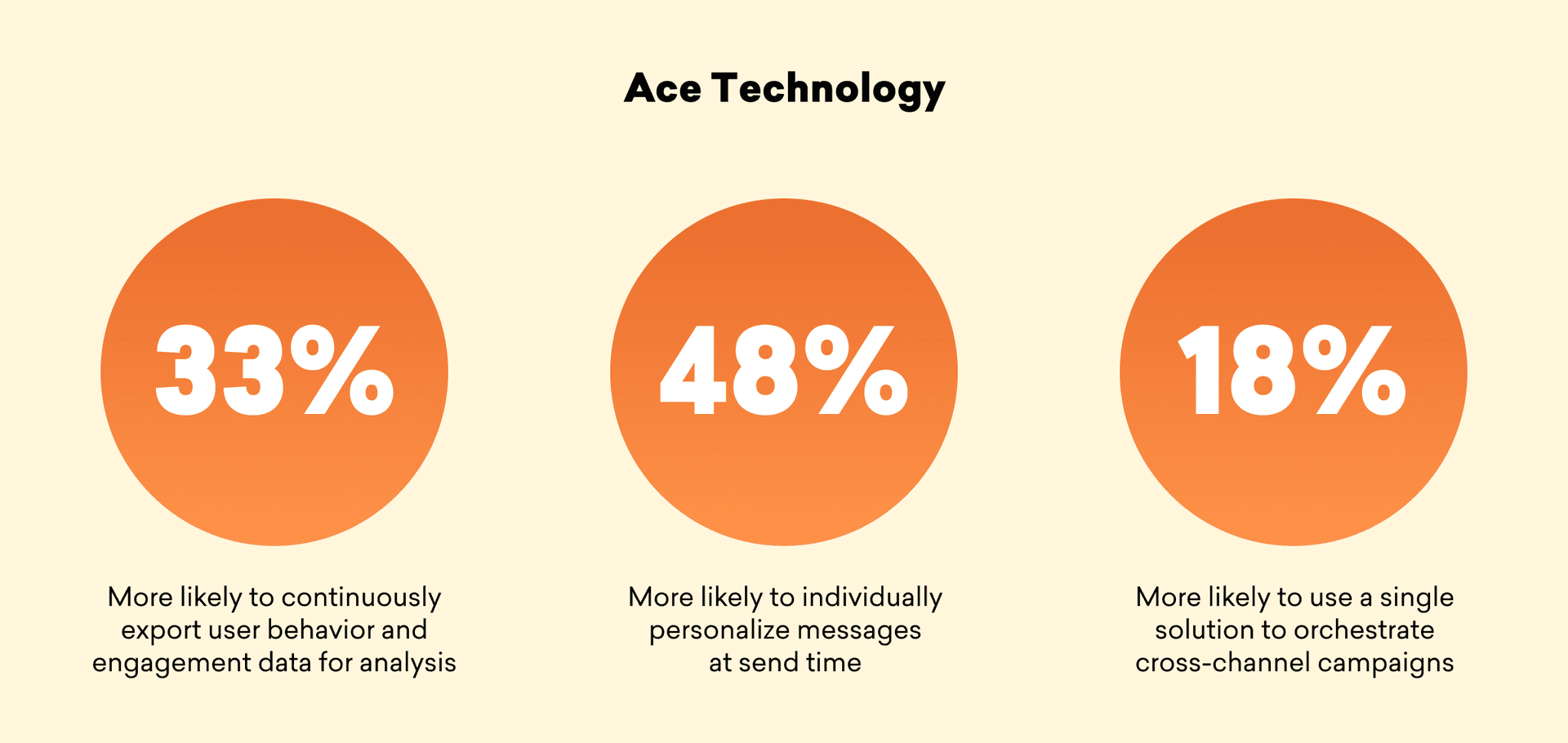 Ace Technology

33%

More likely to continuously export user behavior and engagement data for analysis

48%

More likely to individually personalize messages at send time

18%

More likely to use a single solution to orchestrate cross-channel campaigns